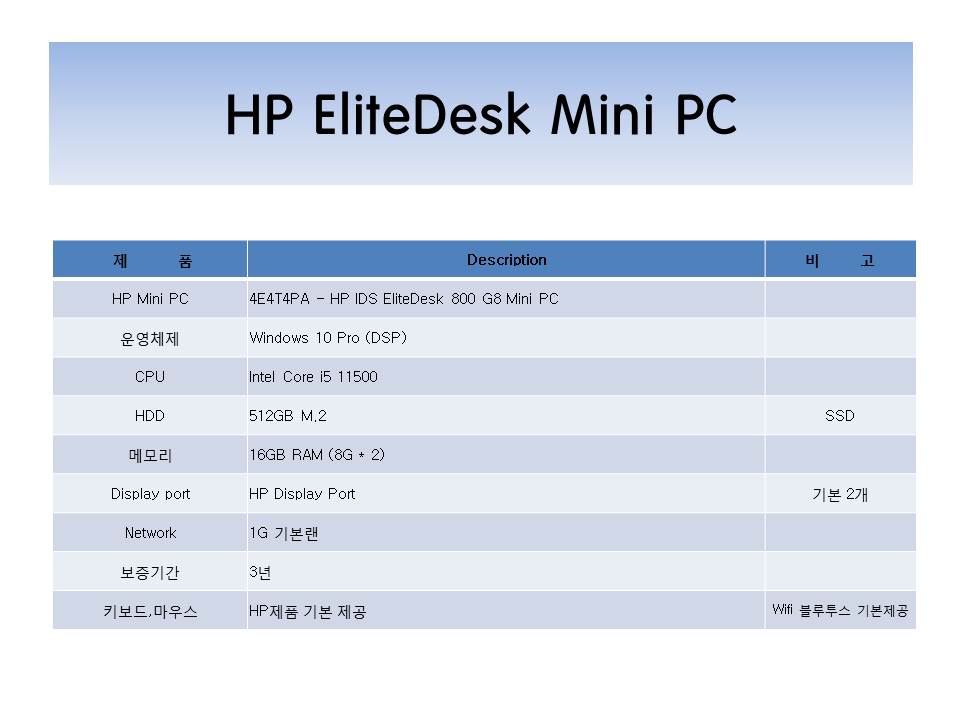 HP EliteDesk Mini PC

| 제 품 | Description | 비 고 |
|---|---|---|
| HP Mini PC | 4E4T4PA - HP IDS EliteDesk 800 G8 Mini PC | |
| 운영체제 | Windows 10 Pro (DSP) | |
| CPU | Intel Core i5 11500 | |
| HDD | 512GB M.2 | SSD |
| 메모리 | 16GB RAM (8G * 2) | |
| Display port | HP Display Port | 기본 2개 |
| Network | 1G 기본랜 | |
| 보증기간 | 3년 | |
| 키보드,마우스 | HP제품 기본 제공 | Wifi 블루투스 기본제공 |